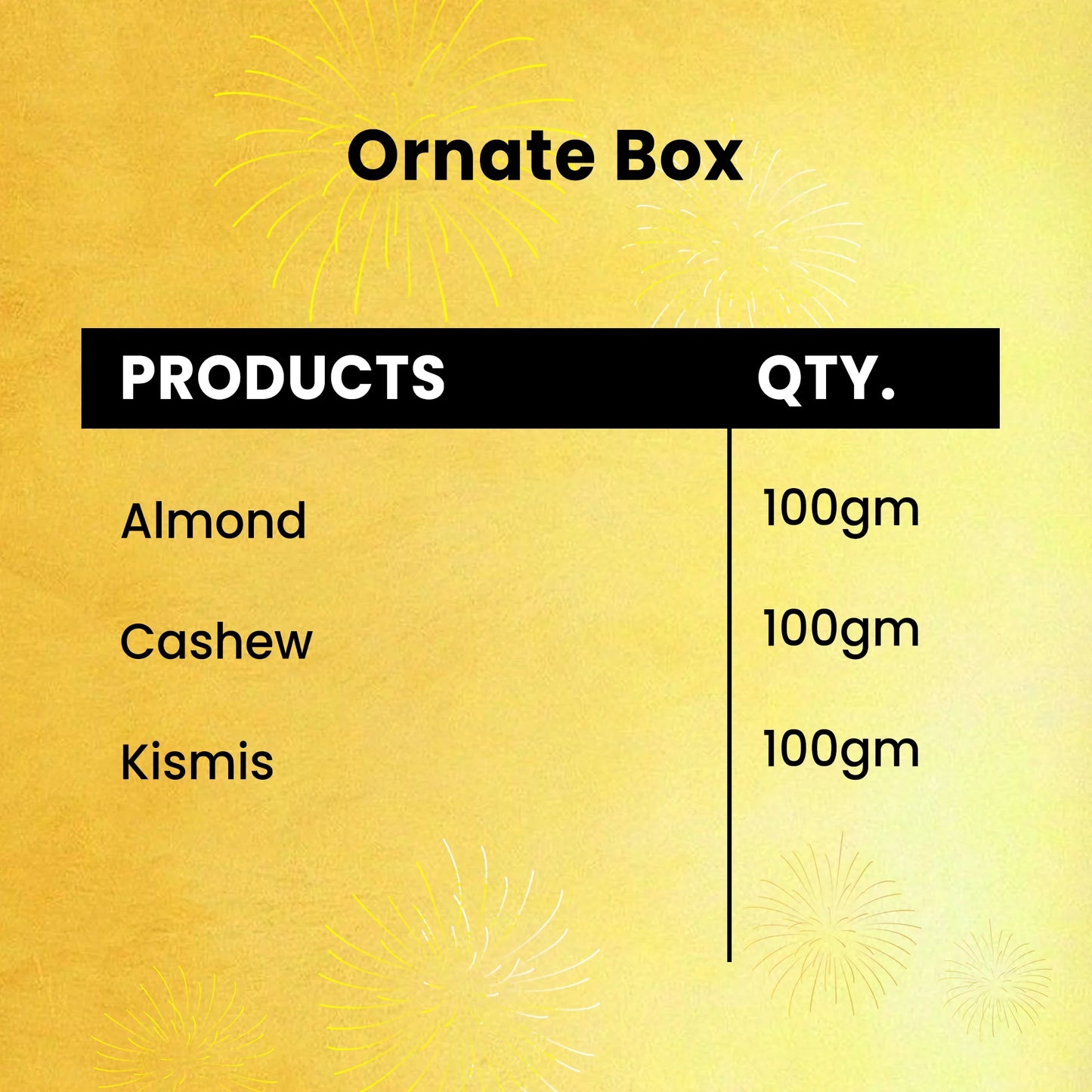 Ornate Box

| PRODUCTS | QTY. |
|---|---|
| Almond | 100gm |
| Cashew | 100gm |
| Kismis | 100gm |